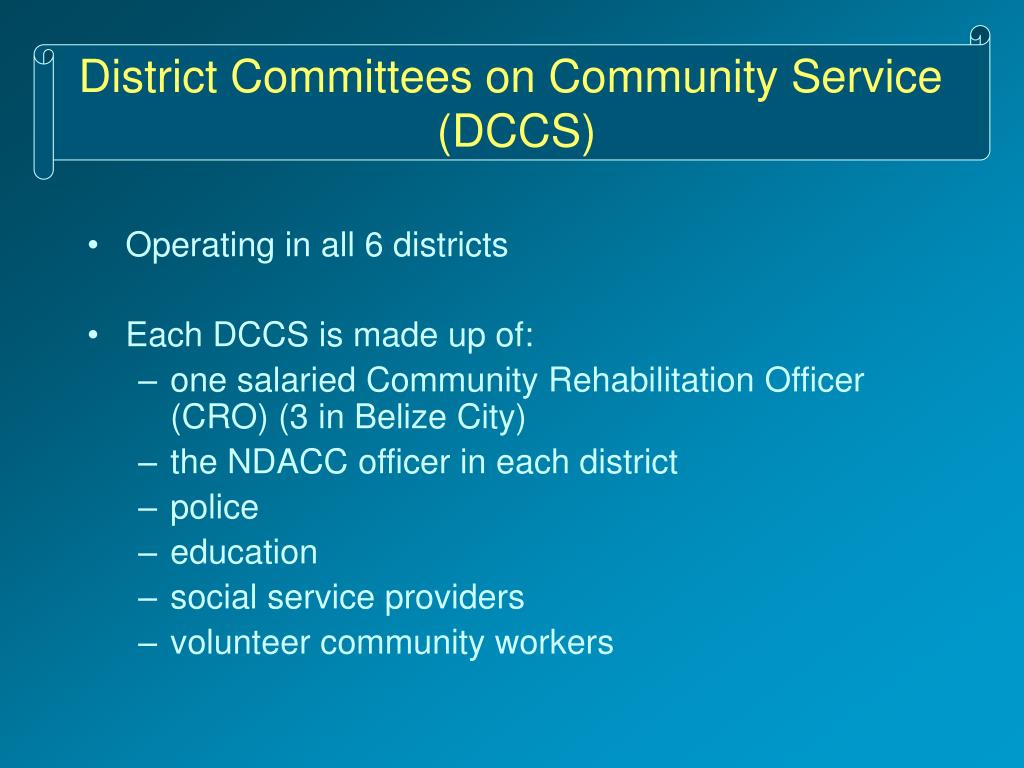 District Committees on Community Service (DCCS)

• Operating in all 6 districts

• Each DCCS is made up of:
– one salaried Community Rehabilitation Officer (CRO) (3 in Belize City)
– the NDACC officer in each district
– police
– education
– social service providers
– volunteer community workers